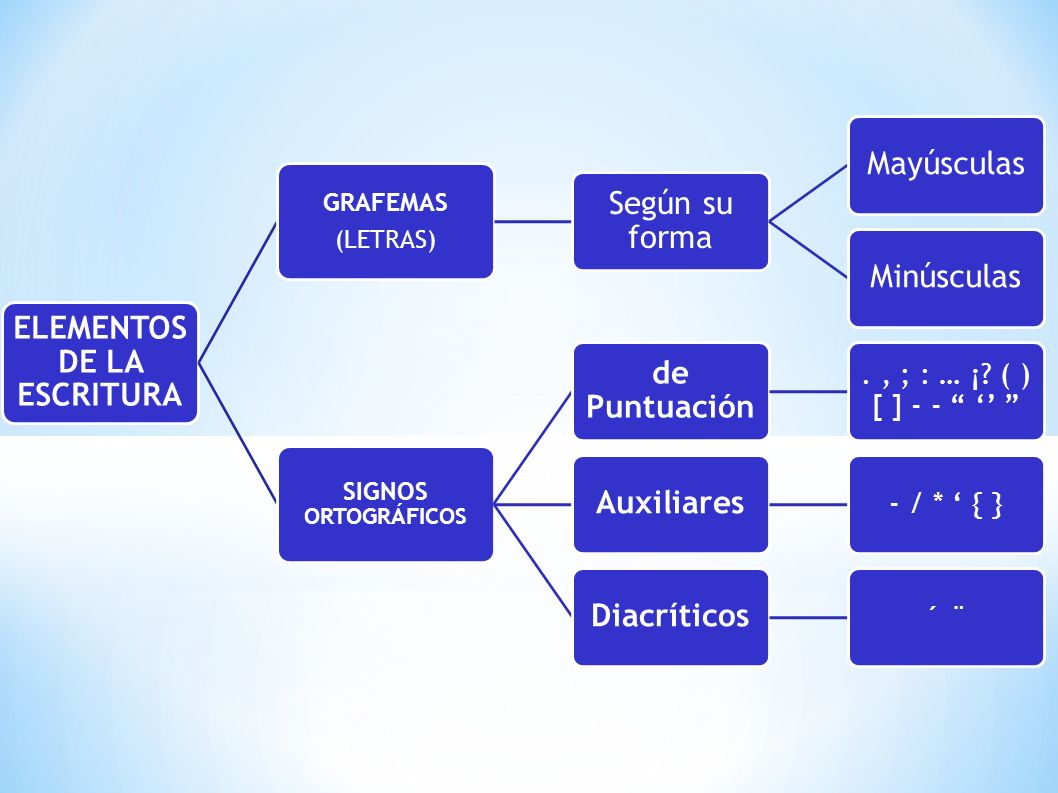 ELEMENTOS DE LA ESCRITURA

GRAFEMAS
(LETRAS)

Según su forma

Mayúsculas

Minúsculas

SIGNOS ORTOGRÁFICOS

de Puntuación

. , ; : … ¡? ( ) [ ] - - “ ‘’ ”

Auxiliares

- / * ‘ { }

Diacríticos

´ ¨